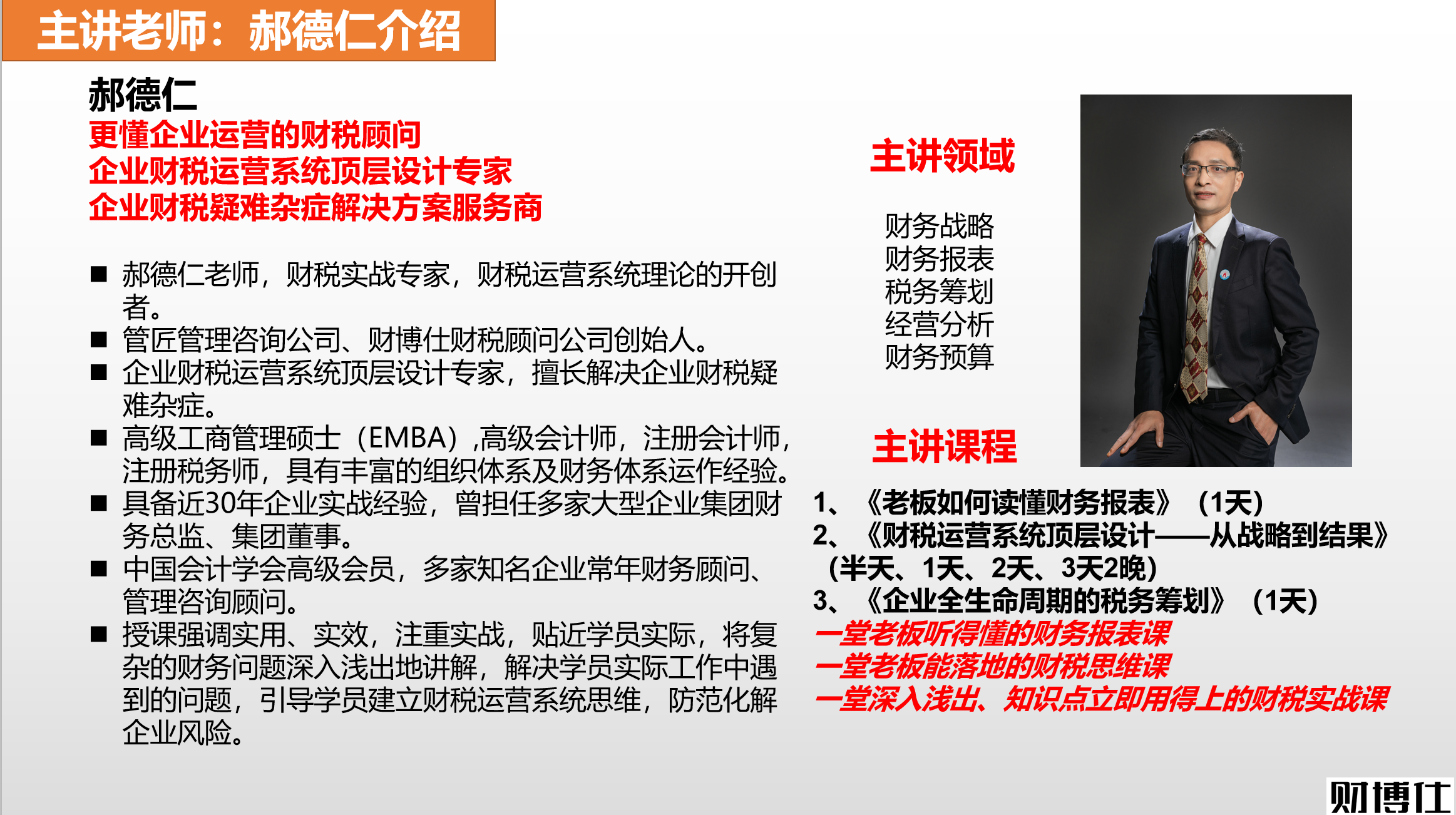 主讲老师：郝德仁介绍

郝德仁
更懂企业运营的财税顾问
企业财税运营系统顶层设计专家
企业财税疑难杂症解决方案服务商

■ 郝德仁老师，财税实战专家，财税运营系统理论的开创者。
■ 管匠管理咨询公司、财博仕财税顾问公司创始人。
■ 企业财税运营系统顶层设计专家，擅长解决企业财税疑难杂症。
■ 高级工商管理硕士（EMBA）,高级会计师，注册会计师，注册税务师，具有丰富的组织体系及财务体系运作经验。
■ 具备近30年企业实战经验，曾担任多家大型企业集团财务总监、集团董事。
■ 中国会计学会高级会员，多家知名企业常年财务顾问、管理咨询顾问。
■ 授课强调实用、实效，注重实战，贴近学员实际，将复杂的财务问题深入浅出地讲解，解决学员实际工作中遇到的问题，引导学员建立财税运营系统思维，防范化解企业风险。

主讲领域

财务战略
财务报表
税务筹划
经营分析
财务预算

主讲课程

1、《老板如何读懂财务报表》（1天）
2、《财税运营系统顶层设计——从战略到结果》（半天、1天、2天、3天2晚）
3、《企业全生命周期的税务筹划》（1天）
一堂老板听得懂的财务报表课
一堂老板能落地的财税思维课
一堂深入浅出、知识点立即用得上的财税实战课

财博仕